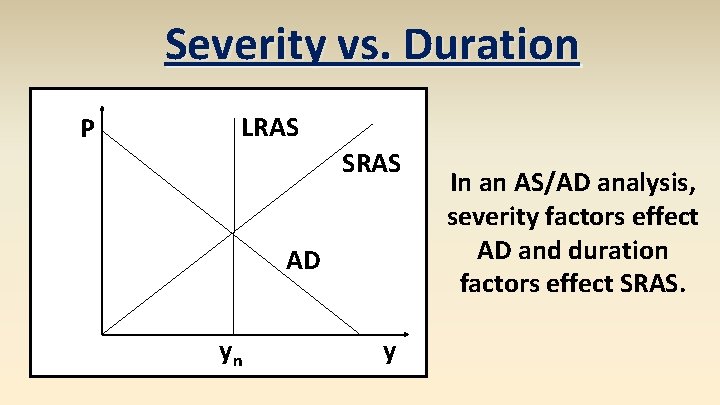 Severity vs. Duration

P

LRAS

SRAS

AD

$y_n$

y

In an AS/AD analysis, severity factors effect AD and duration factors effect SRAS.